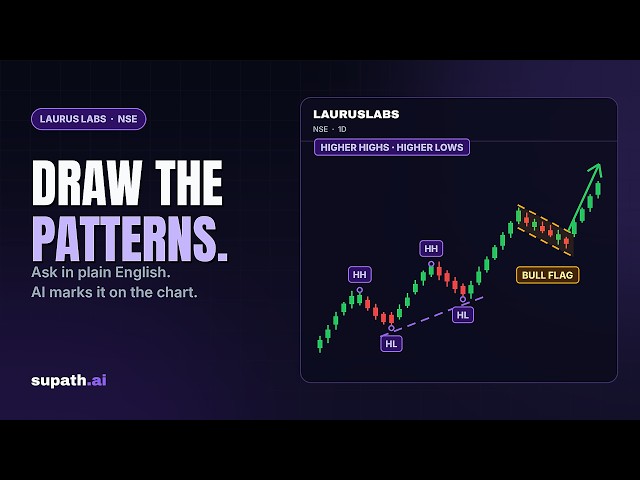 LAURUS LABS · NSE

DRAW THE PATTERNS.

Ask in plain English.
AI marks it on the chart.

supath.ai

LAURUSLABS
NSE · 1D

HIGHER HIGHS · HIGHER LOWS

HH
HH
HL
HL
BULL FLAG